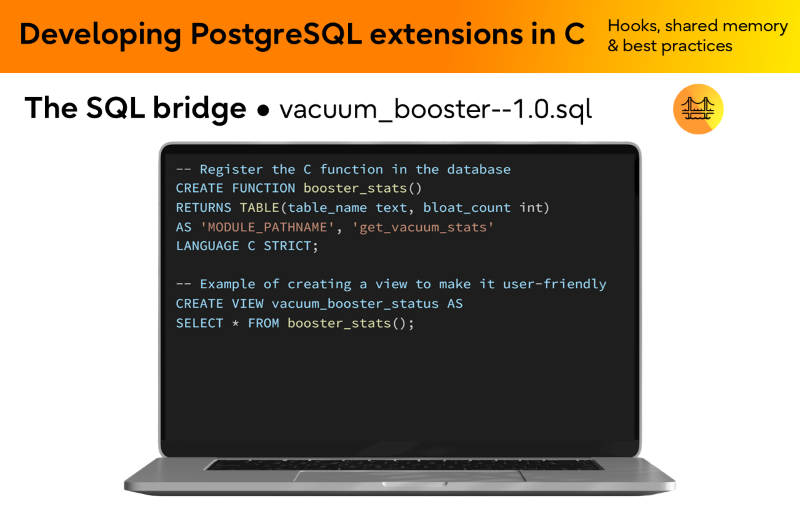 Developing PostgreSQL extensions in C

Hooks, shared memory & best practices

The SQL bridge • vacuum_booster--1.0.sql

-- Register the C function in the database
CREATE FUNCTION booster_stats()
RETURNS TABLE(table_name text, bloat_count int)
AS 'MODULE_PATHNAME', 'get_vacuum_stats'
LANGUAGE C STRICT;

-- Example of creating a view to make it user-friendly
CREATE VIEW vacuum_booster_status AS
SELECT * FROM booster_stats();